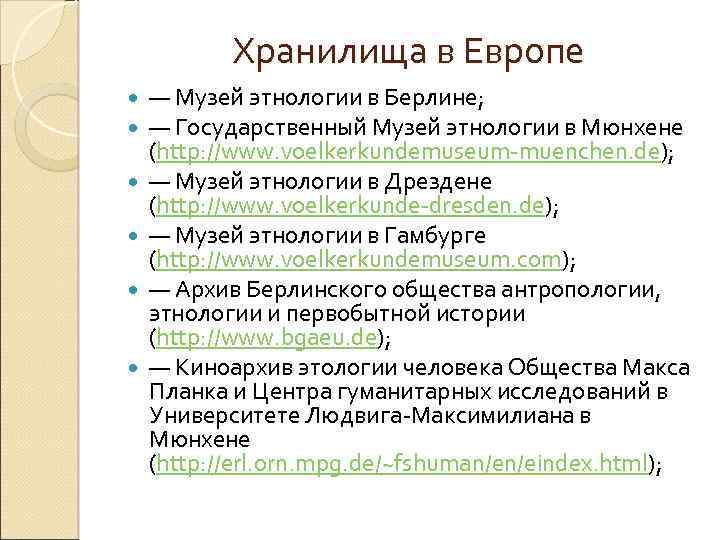 Хранилища в Европе

— Музей этнологии в Берлине;

— Государственный Музей этнологии в Мюнхене (http://www.voelkerkundemuseum-muenchen.de);

— Музей этнологии в Дрездене (http://www.voelkerkunde-dresden.de);

— Музей этнологии в Гамбурге (http://www.voelkerkundemuseum.com);

— Архив Берлинского общества антропологии, этнологии и первобытной истории (http://www.bgaeu.de);

— Киноархив этологии человека Общества Макса Планка и Центра гуманитарных исследований в Университете Людвига-Максимилиана в Мюнхене (http://erl.orn.mpg.de/~fshuman/en/eindex.html);